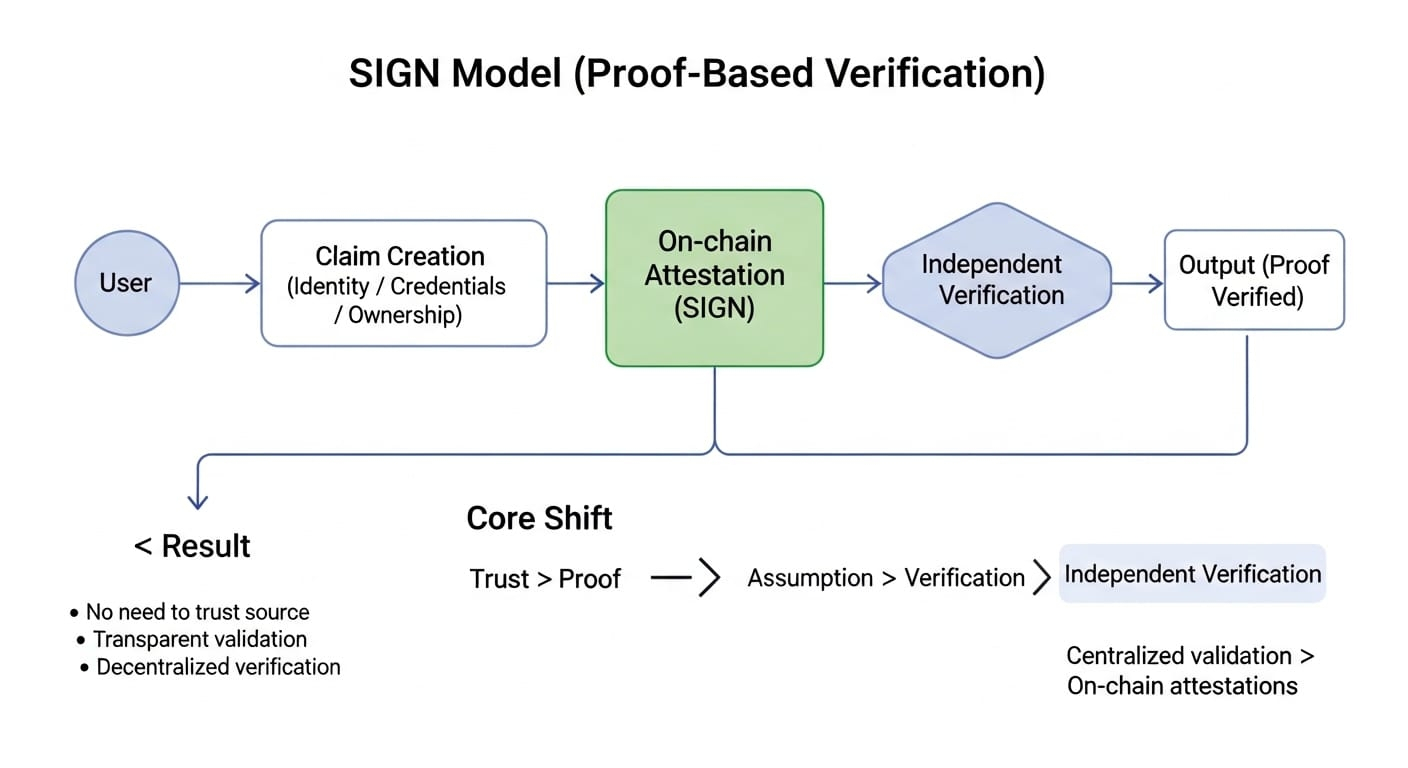 SIGN Model (Proof-Based Verification)

User

Claim Creation (Identity / Credentials / Ownership)

On-chain Attestation (SIGN)

Independent Verification

Output (Proof Verified)

< Result

• No need to trust source
• Transparent validation
• Decentralized verification

Core Shift

Trust > Proof —> Assumption > Verification > Independent Verification

Centralized validation > On-chain attestations